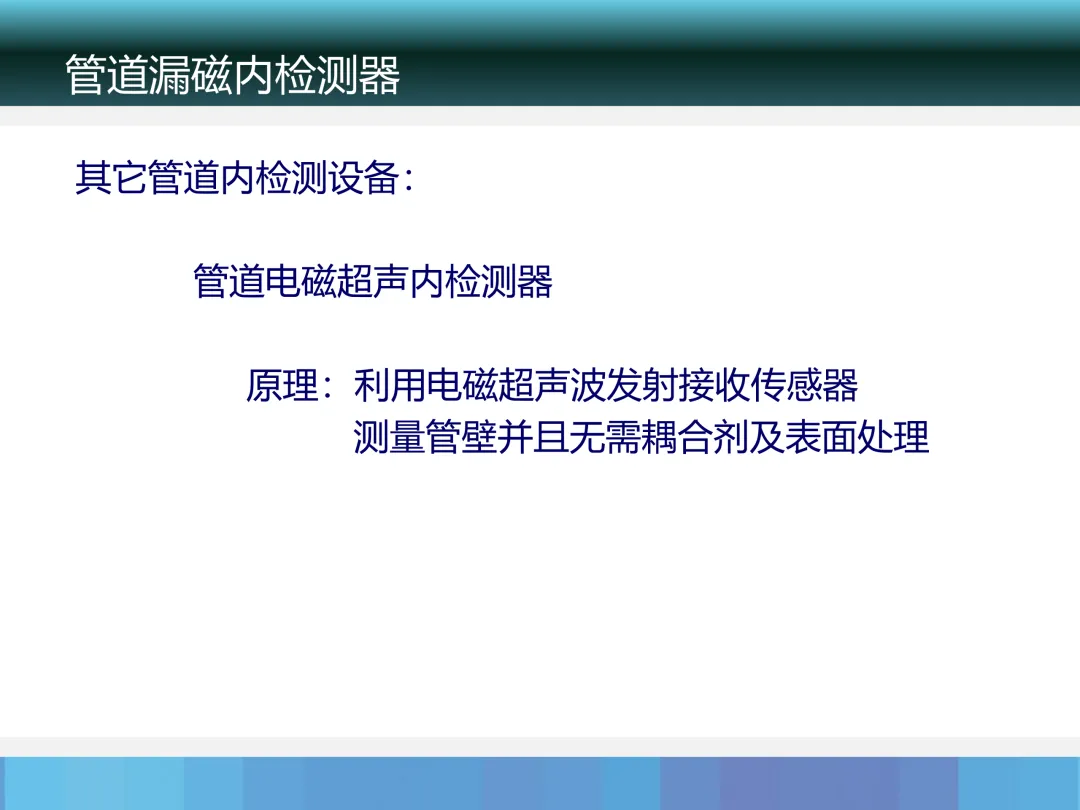 管道漏磁内检测器

其它管道内检测设备：

管道电磁超声内检测器

原理：利用电磁超声波发射接收传感器
测量管壁并且无需耦合剂及表面处理